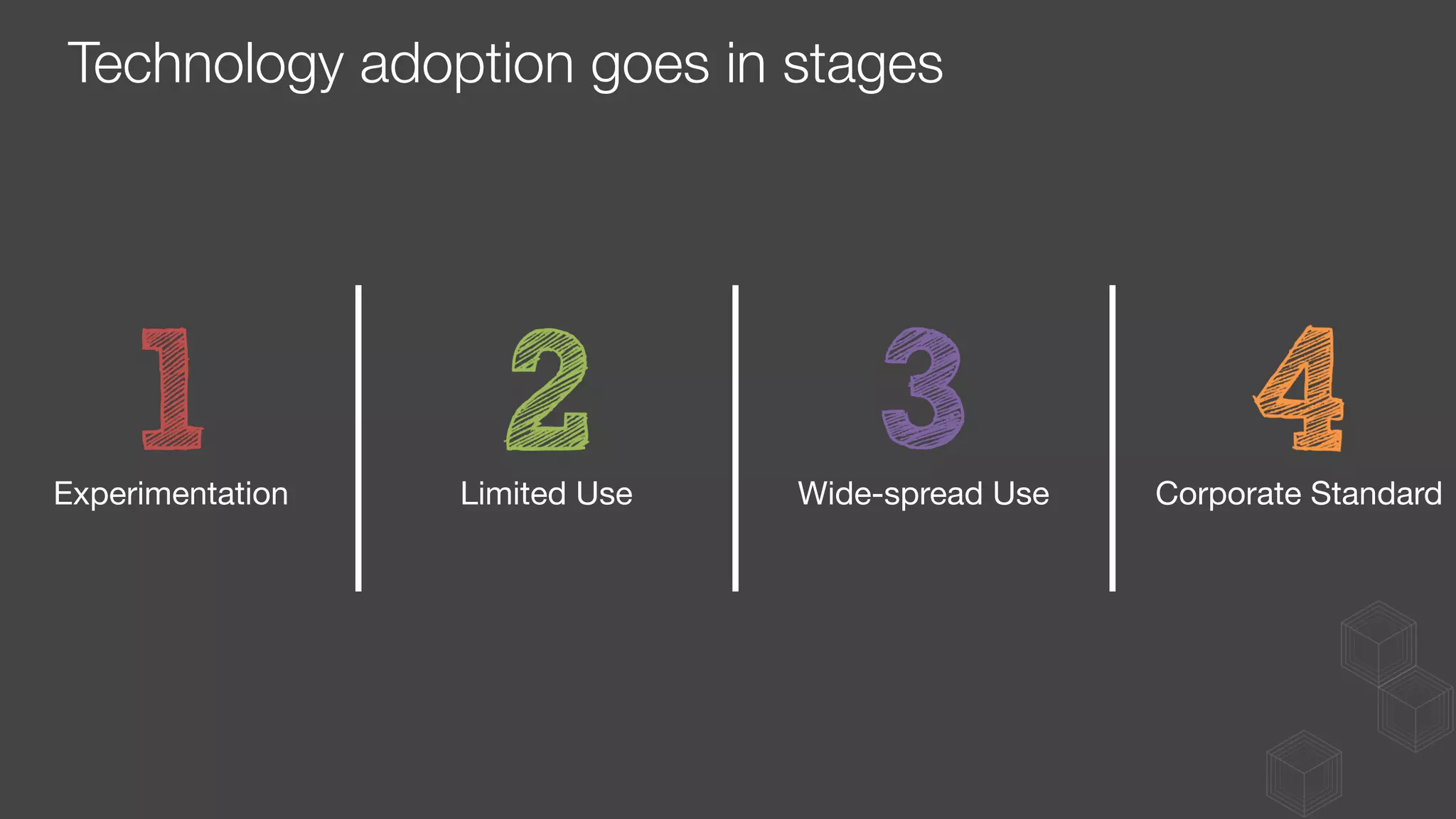 Technology adoption goes in stages

1
Experimentation

2
Limited Use

3
Wide-spread Use

4
Corporate Standard